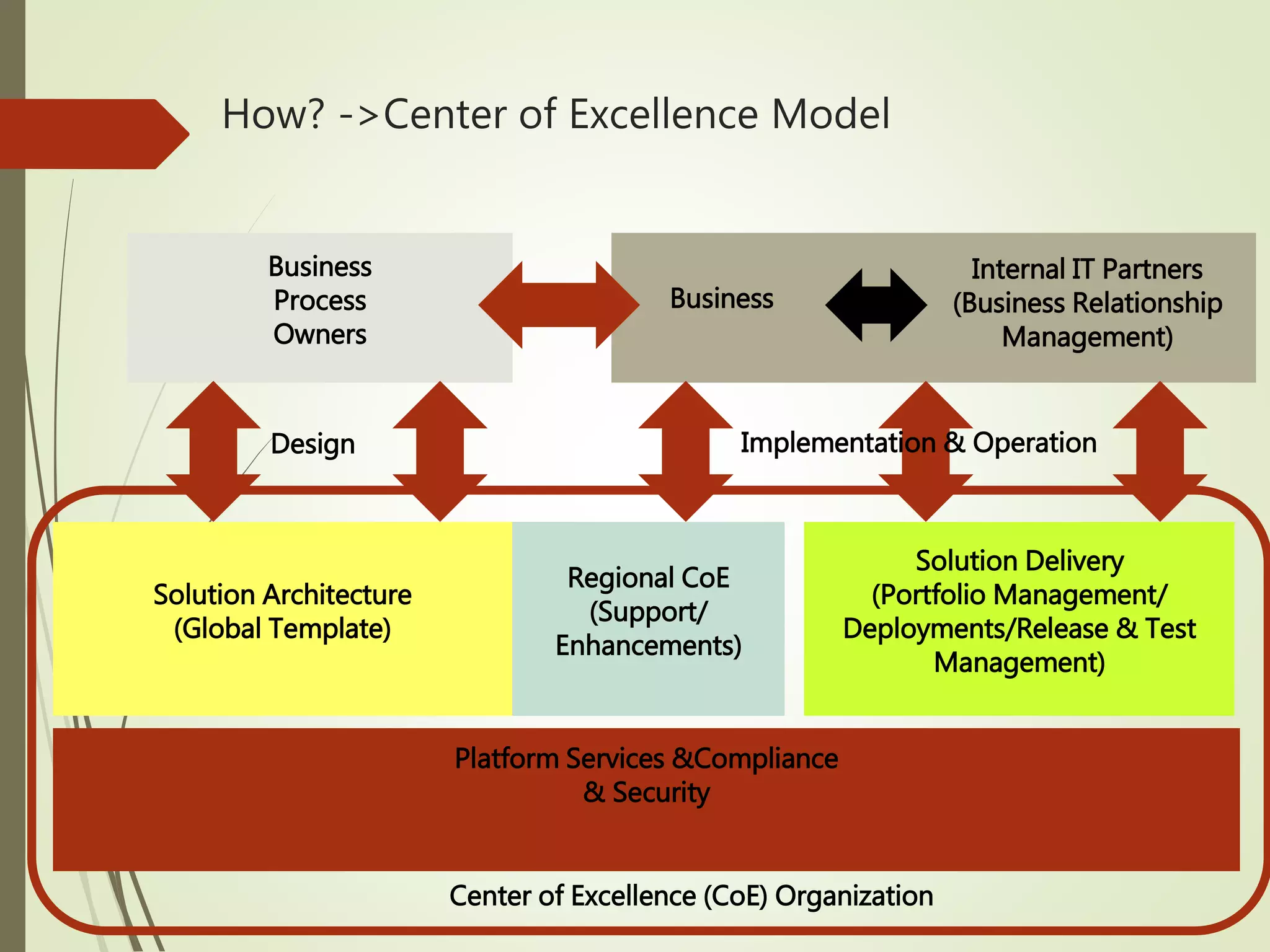 How? ->Center of Excellence Model

Business Process Owners

Business

Internal IT Partners (Business Relationship Management)

Design

Implementation & Operation

Solution Architecture (Global Template)

Regional CoE (Support/ Enhancements)

Solution Delivery (Portfolio Management/ Deployments/Release & Test Management)

Platform Services &Compliance & Security

Center of Excellence (CoE) Organization